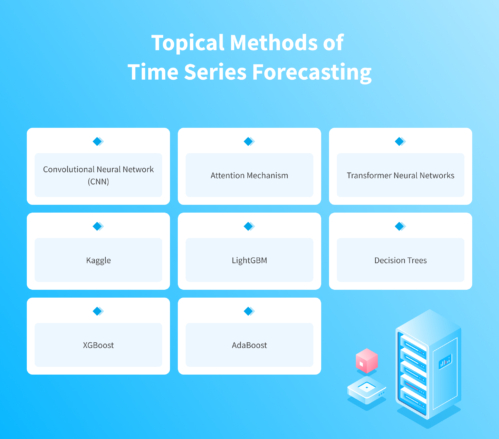 Topical Methods of Time Series Forecasting

Convolutional Neural Network (CNN)

Attention Mechanism

Transformer Neural Networks

Kaggle

LightGBM

Decision Trees

XGBoost

AdaBoost